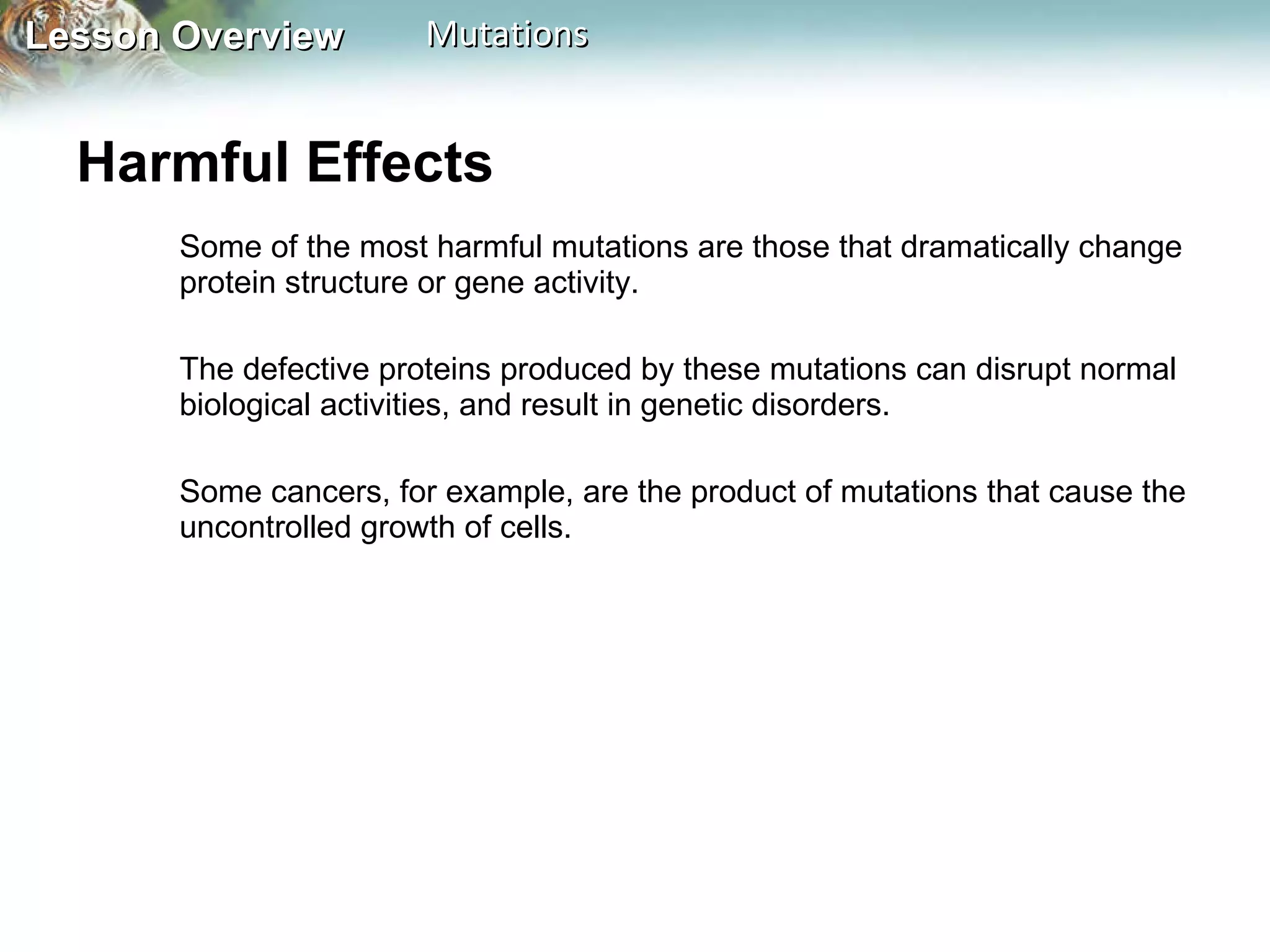 Lesson Overview Mutations

Harmful Effects

Some of the most harmful mutations are those that dramatically change protein structure or gene activity.

The defective proteins produced by these mutations can disrupt normal biological activities, and result in genetic disorders.

Some cancers, for example, are the product of mutations that cause the uncontrolled growth of cells.